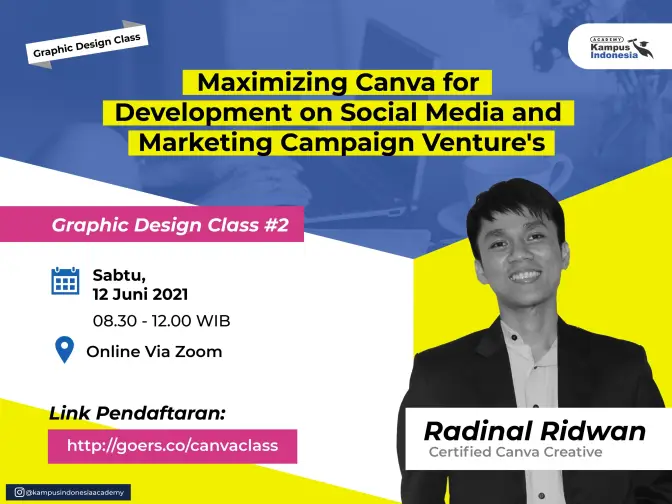 Graphic Design Class

ACADEMY
Kampus Indonesia

Maximizing Canva for Development on Social Media and Marketing Campaign Venture's

Graphic Design Class #2

Sabtu,
12 Juni 2021
08.30 - 12.00 WIB

Online Via Zoom

Link Pendaftaran:
http://goers.co/canvaclass

Radinal Ridwan
Certified Canva Creative

@kampusindonesiaacademy